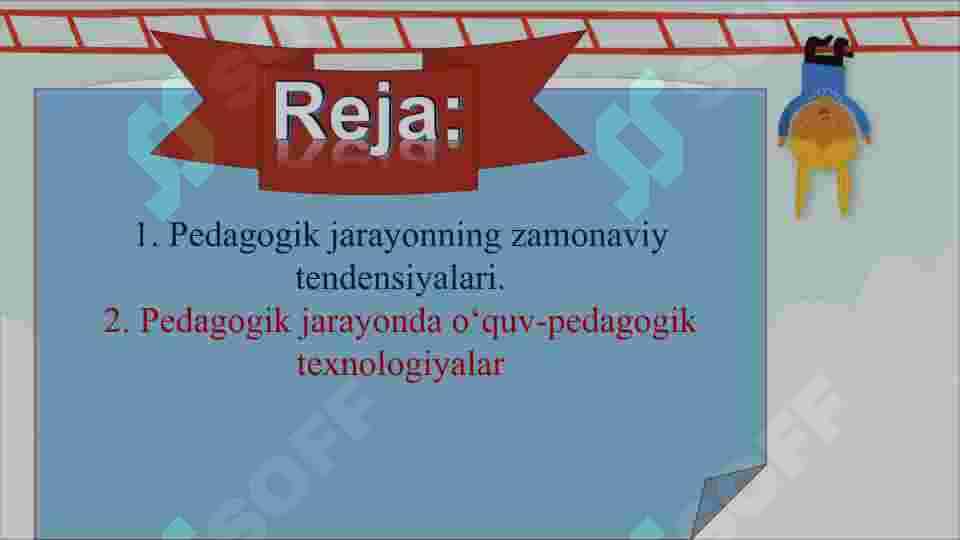 Reja:

1. Pedagogik jarayonning zamonaviy tendensiyalari.
2. Pedagogik jarayonda o‘quv-pedagogik texnologiyalar

SOFF
SOFF